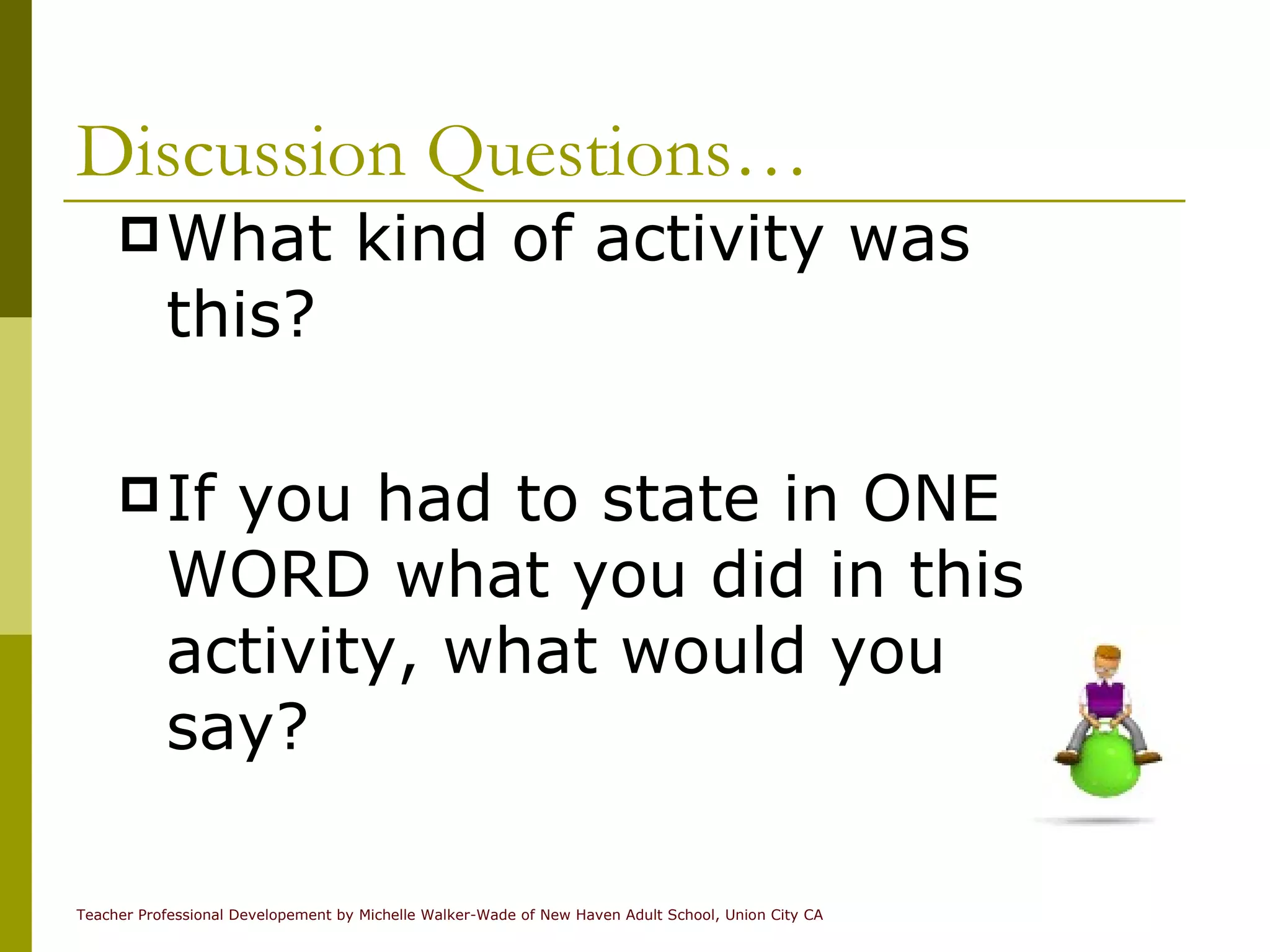 Discussion Questions…

What kind of activity was this?

If you had to state in ONE WORD what you did in this activity, what would you say?

Teacher Professional Developement by Michelle Walker-Wade of New Haven Adult School, Union City CA